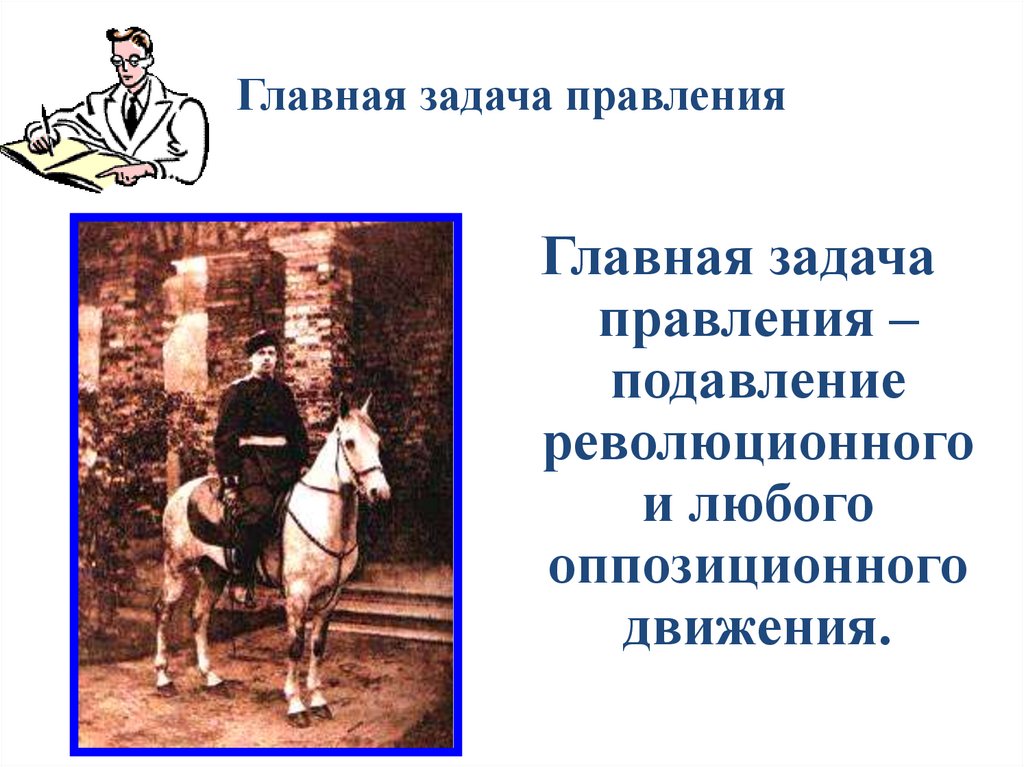 Главная задача правления

Главная задача правления – подавление революционного и любого оппозиционного движения.